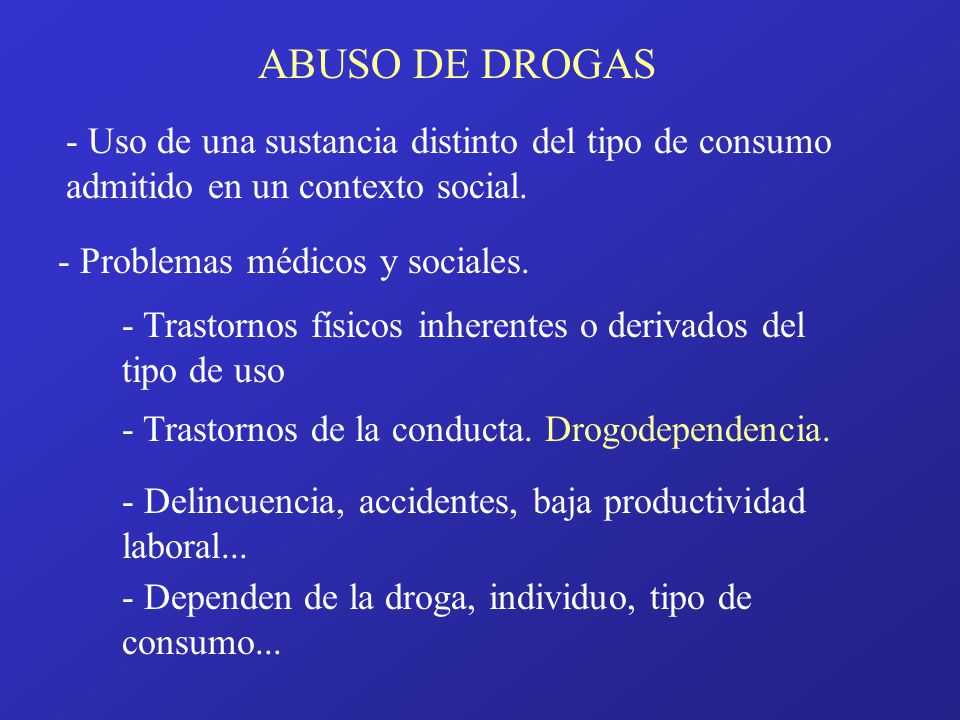 ABUSO DE DROGAS

- Uso de una sustancia distinto del tipo de consumo admitido en un contexto social.

- Problemas médicos y sociales.

- Trastornos físicos inherentes o derivados del tipo de uso

- Trastornos de la conducta. Drogodependencia.

- Delincuencia, accidentes, baja productividad laboral...

- Dependen de la droga, individuo, tipo de consumo...